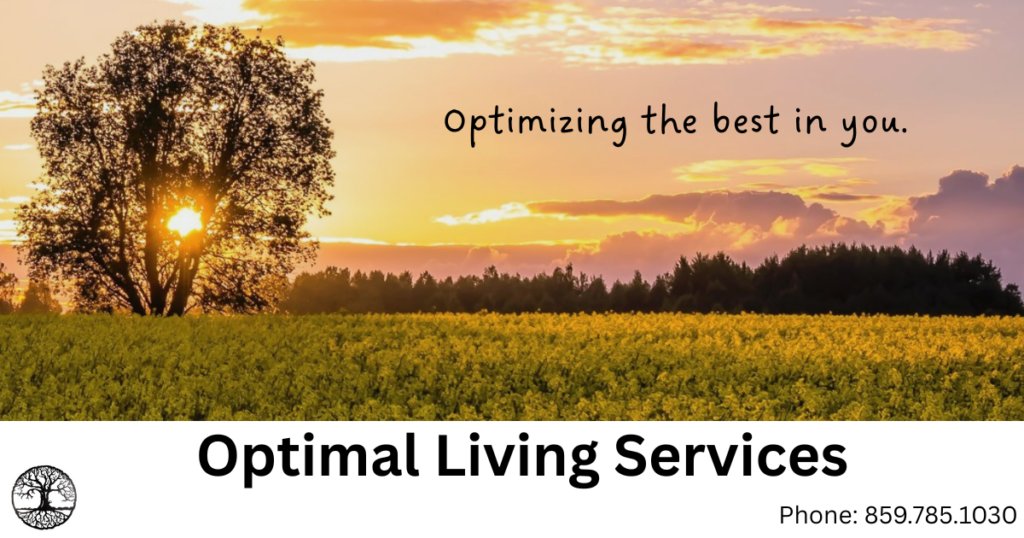 Optimizing the best in you.

Optimal Living Services

Phone: 859.785.1030